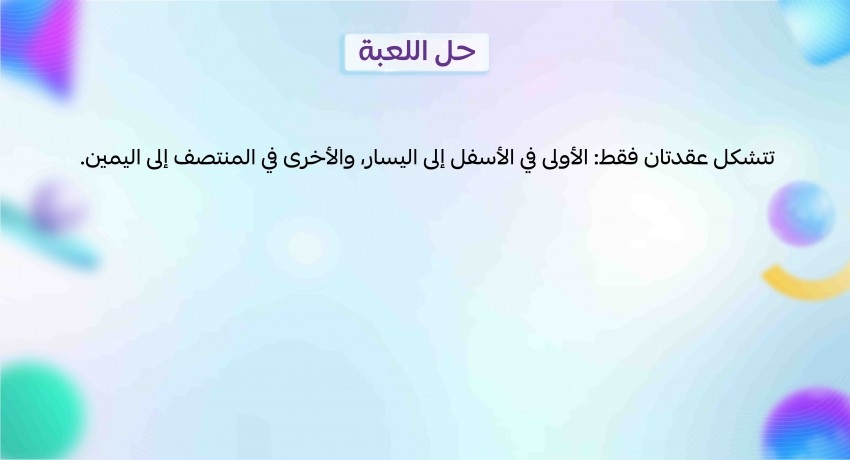 حل اللعبة

تتشكل عقدتان فقط: الأولى في الأسفل إلى اليسار، والأخرى في المنتصف إلى اليمين.